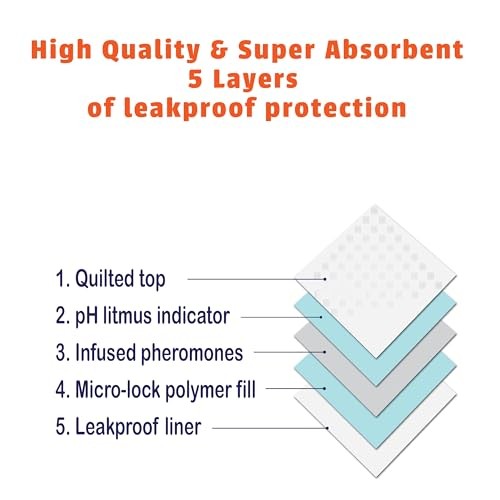 High Quality & Super Absorbent
5 Layers
of leakproof protection

1. Quilted top
2. pH litmus indicator
3. Infused pheromones
4. Micro-lock polymer fill
5. Leakproof liner